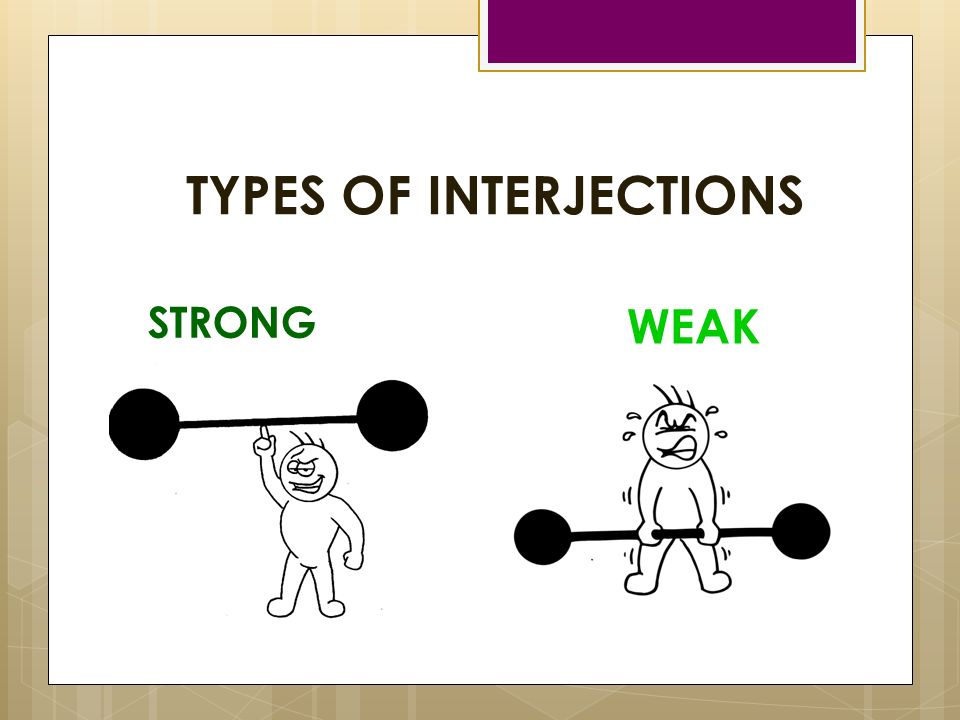 TYPES OF INTERJECTIONS

STRONG

WEAK